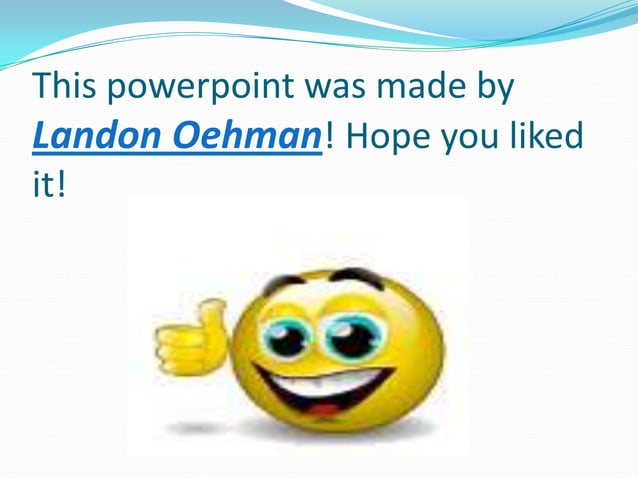 This powerpoint was made by Landon Oehman! Hope you liked it!